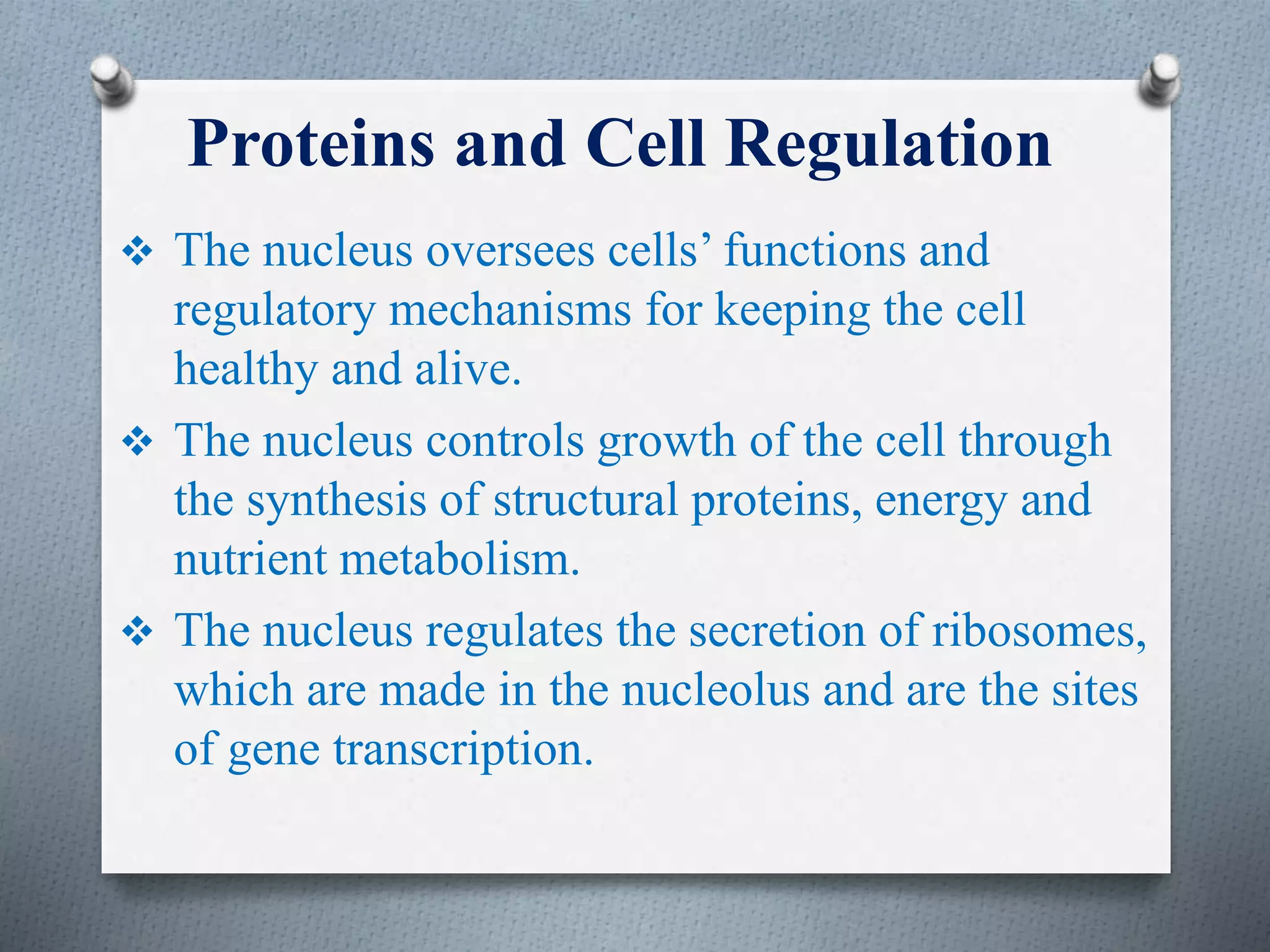 Proteins and Cell Regulation

❖ The nucleus oversees cells’ functions and regulatory mechanisms for keeping the cell healthy and alive.

❖ The nucleus controls growth of the cell through the synthesis of structural proteins, energy and nutrient metabolism.

❖ The nucleus regulates the secretion of ribosomes, which are made in the nucleolus and are the sites of gene transcription.